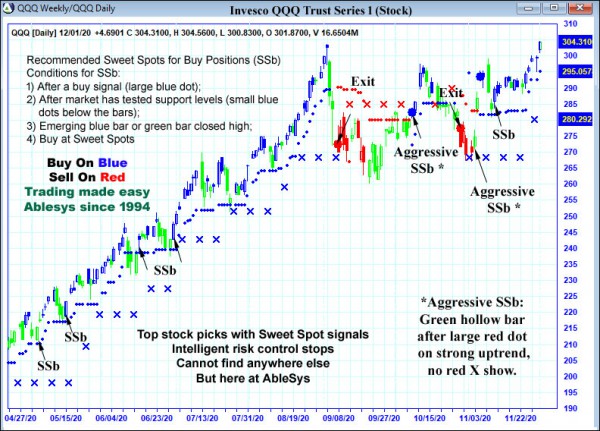 QQQ Weekly/QQQ Daily

Invesco QQQ Trust Series 1 (Stock)

QQQ [Daily] 12/01/20 +4.6901 C 304.3100, H 304.5600, L 300.8300, O 301.8700, V 16.6504M

Recommended Sweet Spots for Buy Positions (SSb)
Conditions for SSb:
1) After a buy signal (large blue dot);
2) After market has tested support levels (small blue dots below the bars);
3) Emerging blue bar or green bar closed high;
4) Buy at Sweet Spots

Buy On Blue
Sell On Red
Trading made easy
Ablesys since 1994

Exit

Exit

Aggressive SSb *

SSb

Aggressive SSb *

SSb

SSb

SSb

Top stock picks with Sweet Spot signals
Intelligent risk control stops
Cannot find anywhere else
But here at AbleSys

*Aggressive SSb:
Green hollow bar after large red dot on strong uptrend, no red X show.

310
304.310
300
295.057
290
285
280.292
275
270
265
260
255
250
245
240
235
230
225
220
215
210
205
200
195
190

04/27/20 05/15/20 06/04/20 06/23/20 07/13/20 07/31/20 08/19/20 09/08/20 09/27/20 10/15/20 11/03/20 11/22/20